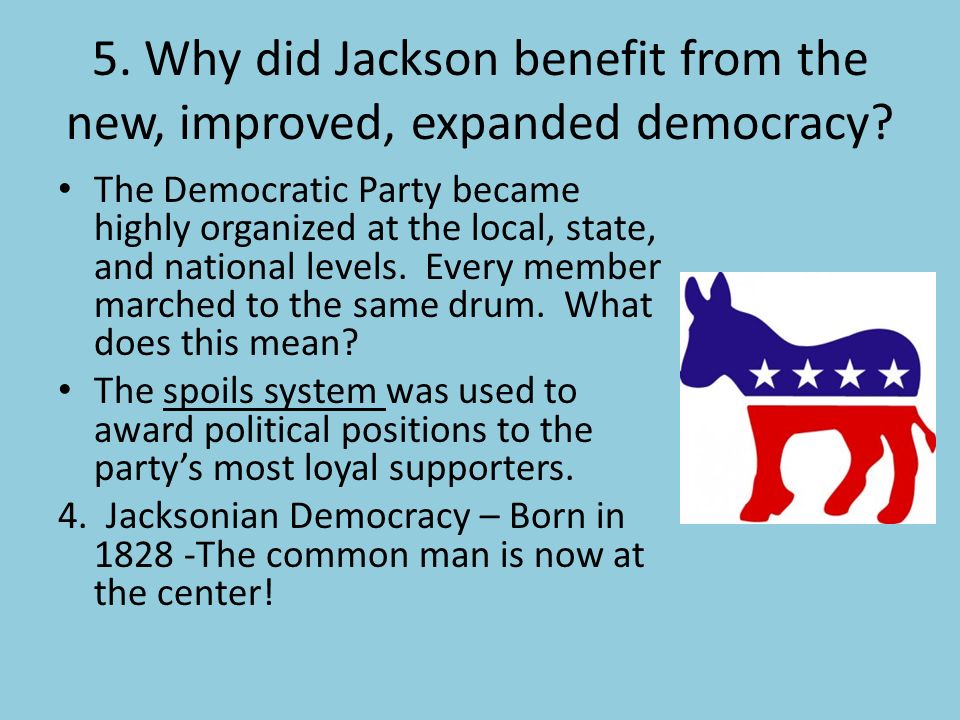 5. Why did Jackson benefit from the new, improved, expanded democracy?

• The Democratic Party became highly organized at the local, state, and national levels. Every member marched to the same drum. What does this mean?

• The spoils system was used to award political positions to the party's most loyal supporters.

4. Jacksonian Democracy – Born in 1828 -The common man is now at the center!